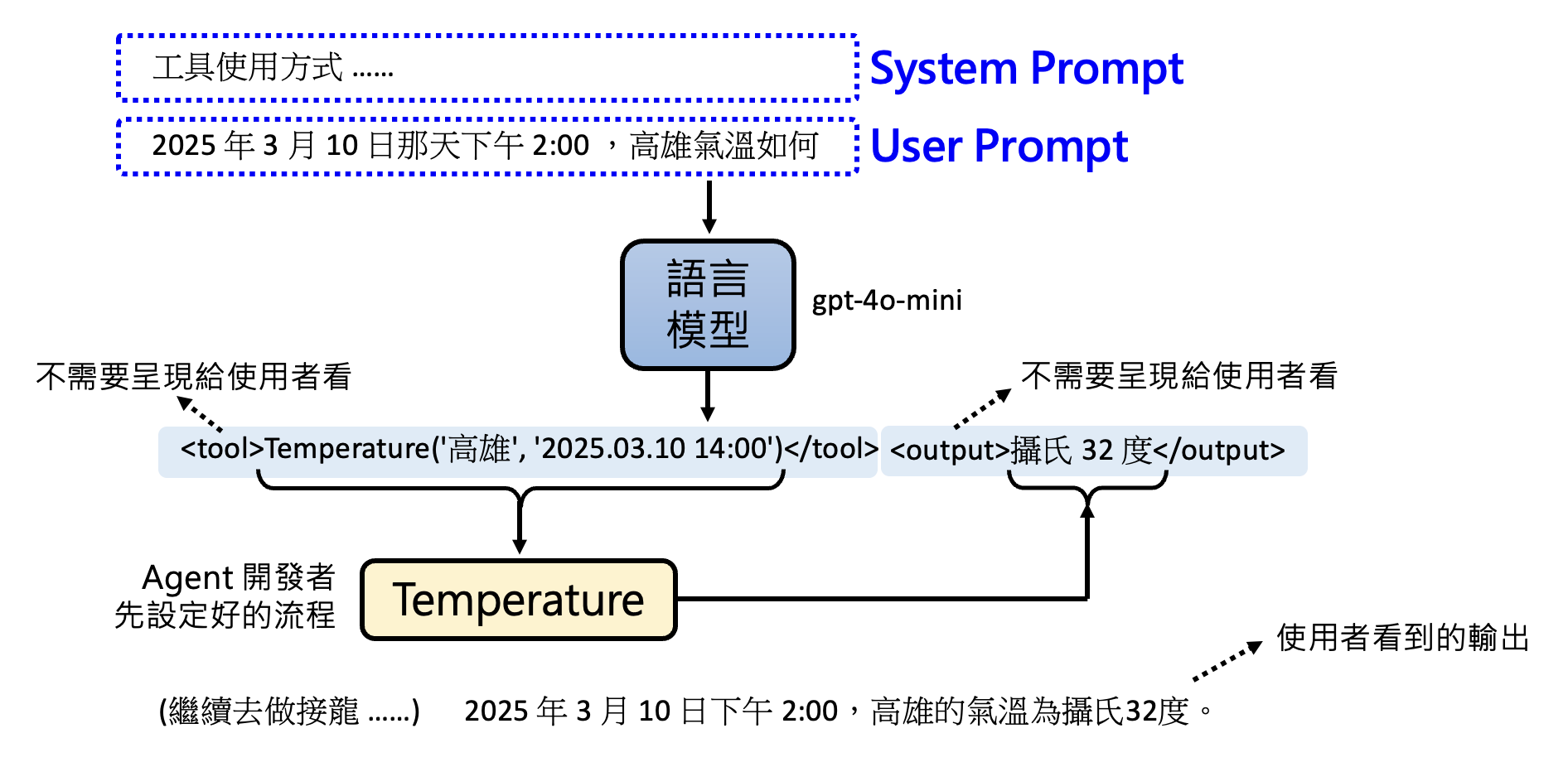 工具使用方式 ……

System Prompt

2025 年 3 月 10 日那天下午 2:00 ，高雄氣溫如何

User Prompt

語言模型

gpt-4o-mini

不需要呈現給使用者看

不需要呈現給使用者看

<tool>Temperature('高雄', '2025.03.10 14:00')</tool>

<output>攝氏 32 度</output>

Agent 開發者先設定好的流程

Temperature

使用者看到的輸出

(繼續去做接龍 ……)

2025 年 3 月 10 日下午 2:00，高雄的氣溫為攝氏32度。